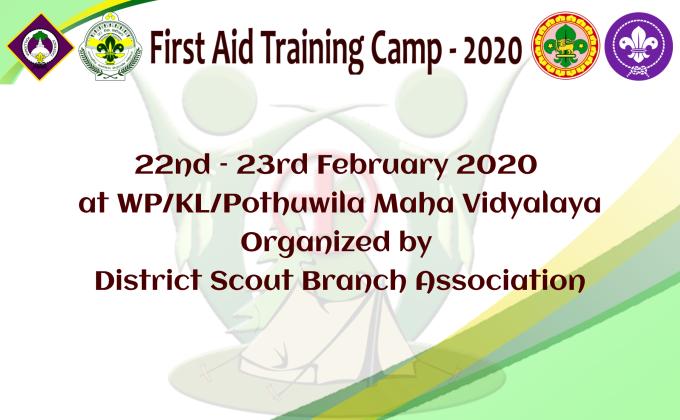 First Aid Training Camp - 2020

22nd - 23rd February 2020
at WP/KL/Pothuwila Maha Vidyalaya
Organized by
District Scout Branch Association